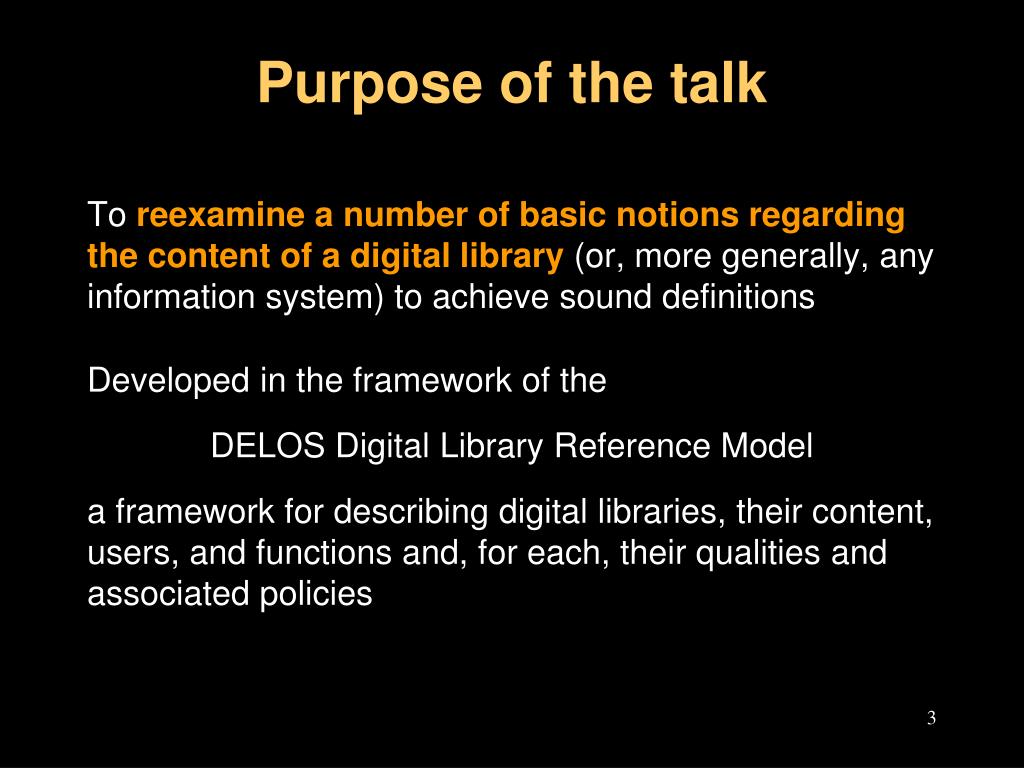 Purpose of the talk

To reexamine a number of basic notions regarding the content of a digital library (or, more generally, any information system) to achieve sound definitions

Developed in the framework of the

DELOS Digital Library Reference Model

a framework for describing digital libraries, their content, users, and functions and, for each, their qualities and associated policies

3